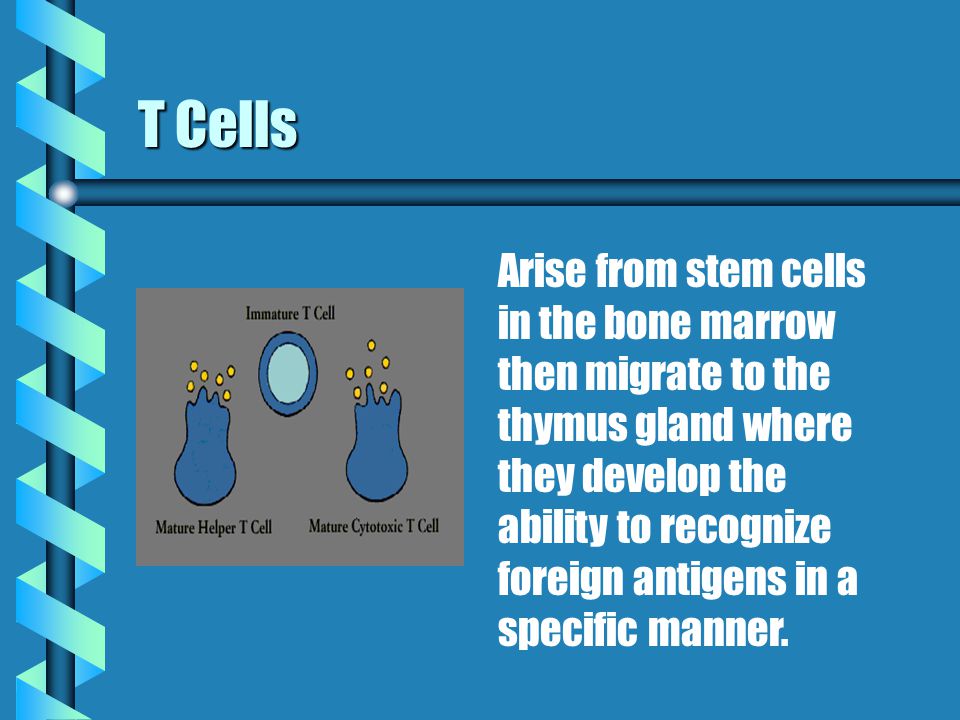 T Cells

Immature T Cell

Mature Helper T Cell

Mature Cytotoxic T Cell

Arise from stem cells in the bone marrow then migrate to the thymus gland where they develop the ability to recognize foreign antigens in a specific manner.